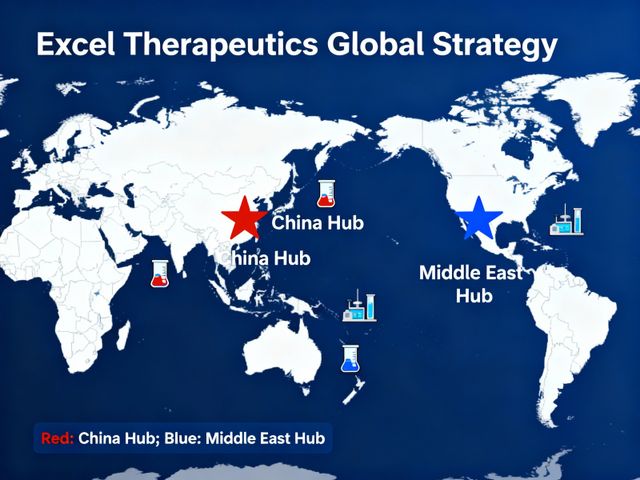 Excel Therapeutics Global Strategy

China Hub

China Hub

Middle East Hub

Red: China Hub; Blue: Middle East Hub